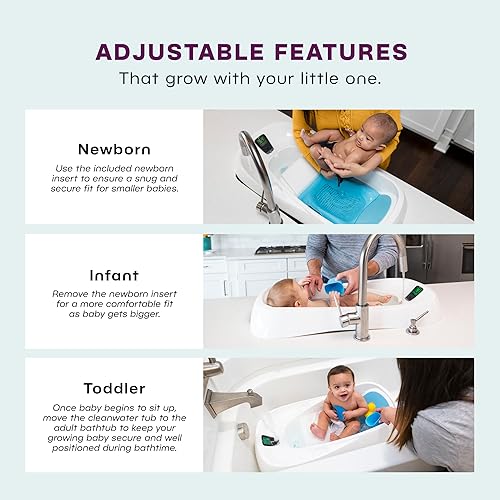 ADJUSTABLE FEATURES
That grow with your little one.

Newborn
Use the included newborn insert to ensure a snug and secure fit for smaller babies.

Infant
Remove the newborn insert for a more comfortable fit as baby gets bigger.

Toddler
Once baby begins to sit up, move the cleanwater tub to the adult bathtub to keep your growing baby secure and well positioned during bathtime.